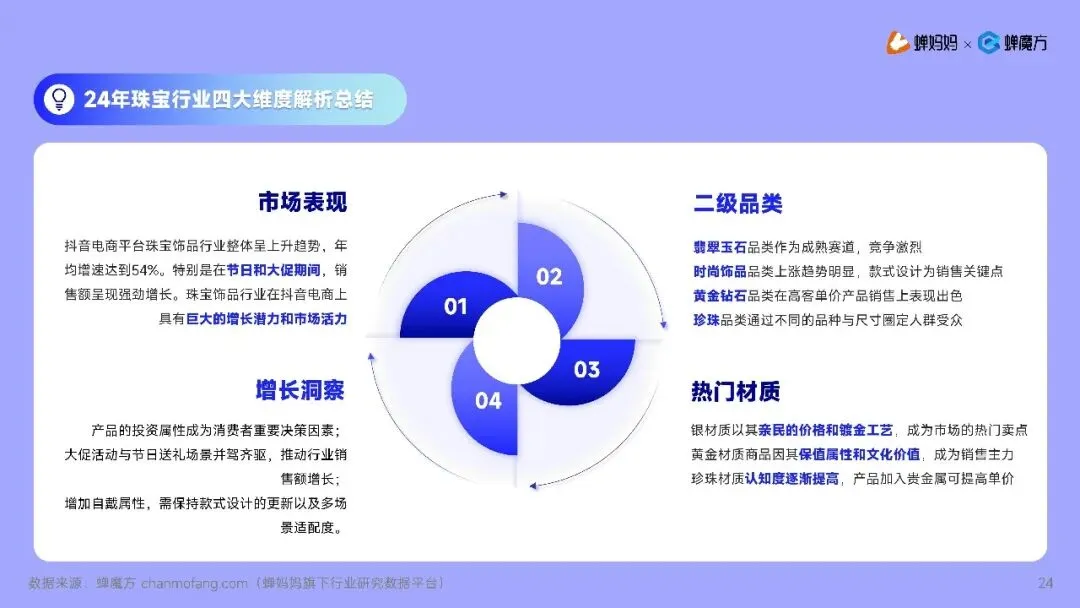 蝉妈妈 × 蝉魔方

24年珠宝行业四大维度解析总结

市场表现

抖音电商平台珠宝饰品行业整体呈上升趋势，年均增速达到54%。特别是在节日和大促期间，销售额呈现强劲增长。珠宝饰品行业在抖音电商上具有巨大的增长潜力和市场活力

增长洞察

产品的投资属性成为消费者重要决策因素；
大促活动与节日送礼场景并驾齐驱，推动行业销售额增长；
增加自戴属性，需保持款式设计的更新以及多场景适配度。

01

02

03

04

二级品类

翡翠玉石品类作为成熟赛道，竞争激烈
时尚饰品品类上涨趋势明显，款式设计为销售关键点
黄金钻石品类在高客单价产品销售上表现出色
珍珠品类通过不同的品种与尺寸圈定人群受众

热门材质

银材质以其亲民的价格和镀金工艺，成为市场的热门卖点
黄金材质商品因其保值属性和文化价值，成为销售主力
珍珠材质认知度逐渐提高，产品加入贵金属可提高单价

数据来源：蝉魔方 chanmofang.com（蝉妈妈旗下行业研究数据平台）

24